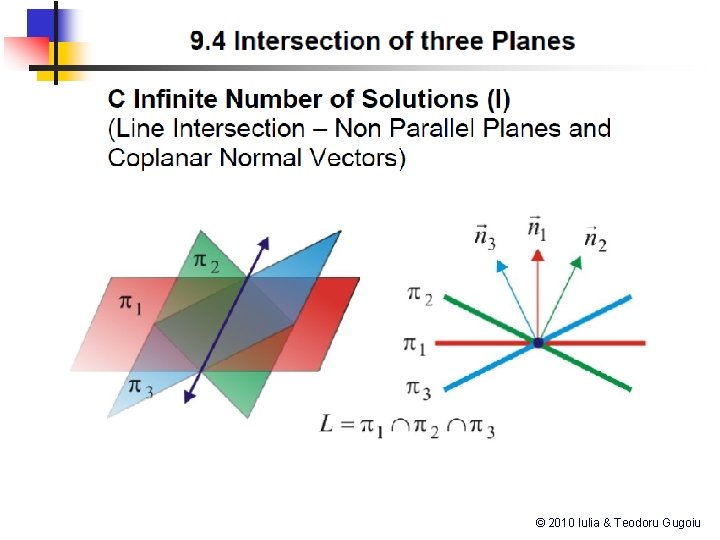 9.4 Intersection of three Planes

C Infinite Number of Solutions (I)
(Line Intersection – Non Parallel Planes and Coplanar Normal Vectors)

$\pi_2$
$\pi_1$
$\pi_3$

$\vec{n}_3$ $\vec{n}_1$ $\vec{n}_2$
$\pi_2$
$\pi_1$
$\pi_3$

$L = \pi_1 \cap \pi_2 \cap \pi_3$

© 2010 Iulia & Teodoru Gugoiu